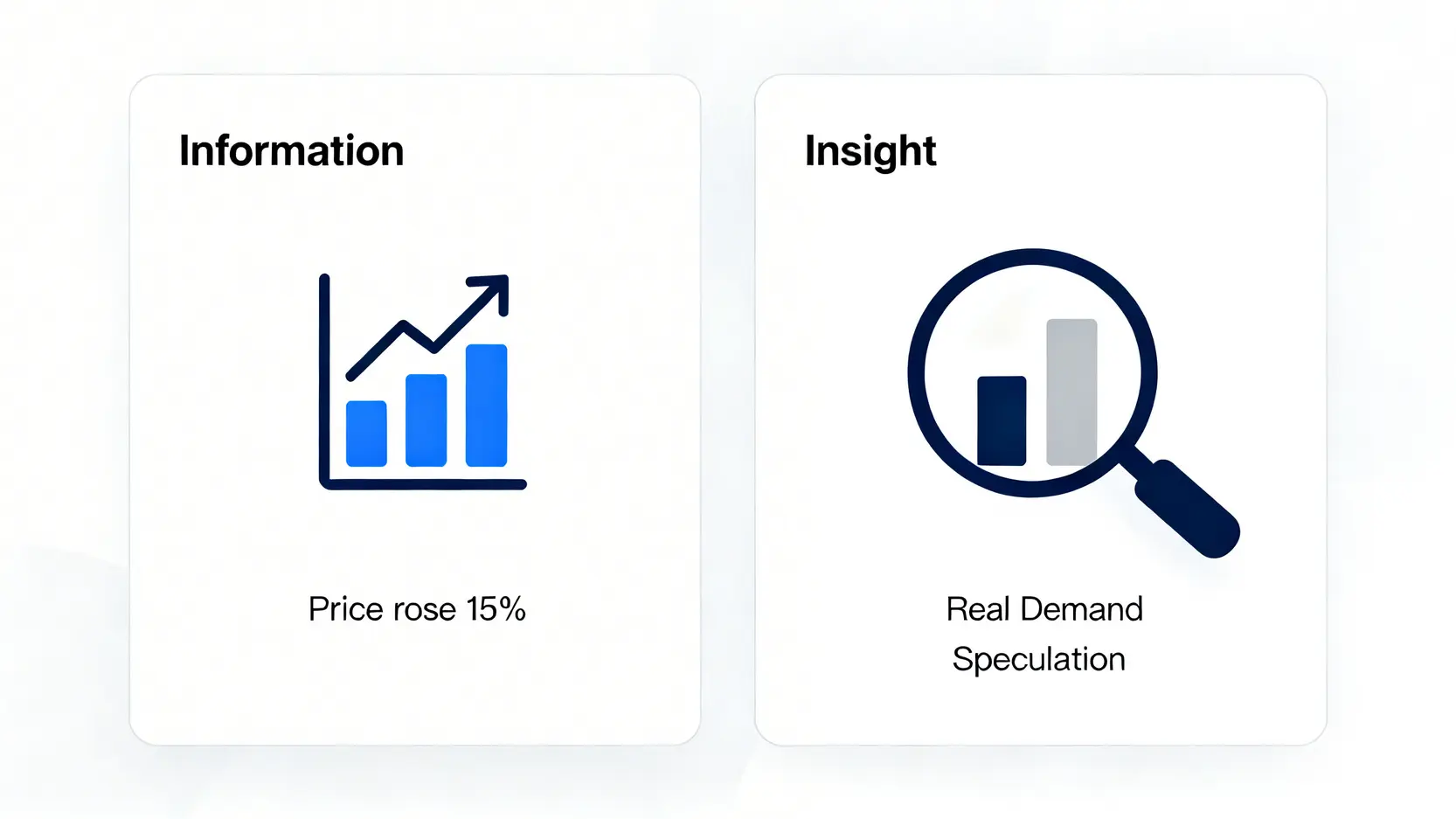 Information

Price rose 15%

Insight

Real Demand

Speculation